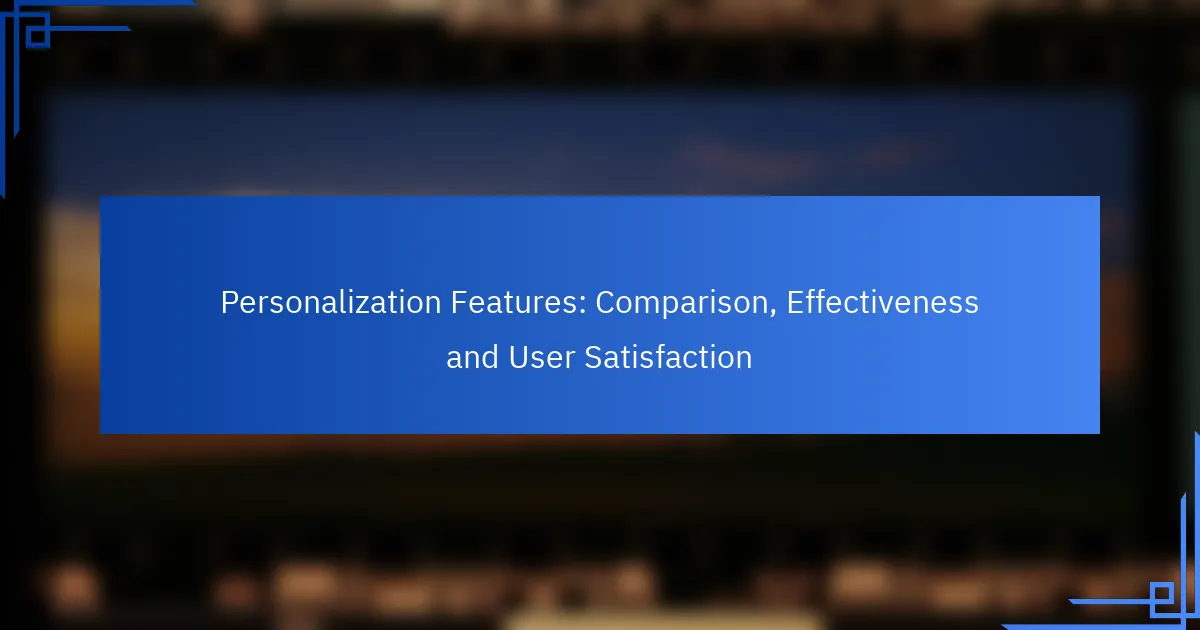 Personalization Features: Comparison, Effectiveness and User Satisfaction